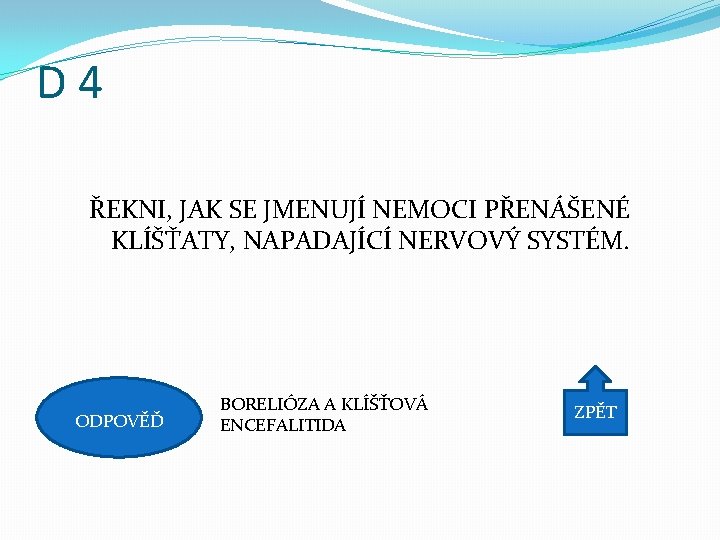 D 4

ŘEKNI, JAK SE JMENUJÍ NEMOCI PŘENÁŠENÉ KLÍŠŤATY, NAPADAJÍCÍ NERVOVÝ SYSTÉM.

ODPOVĚĎ

BORELIÓZA A KLÍŠŤOVÁ ENCEFALITIDA

ZPĚT